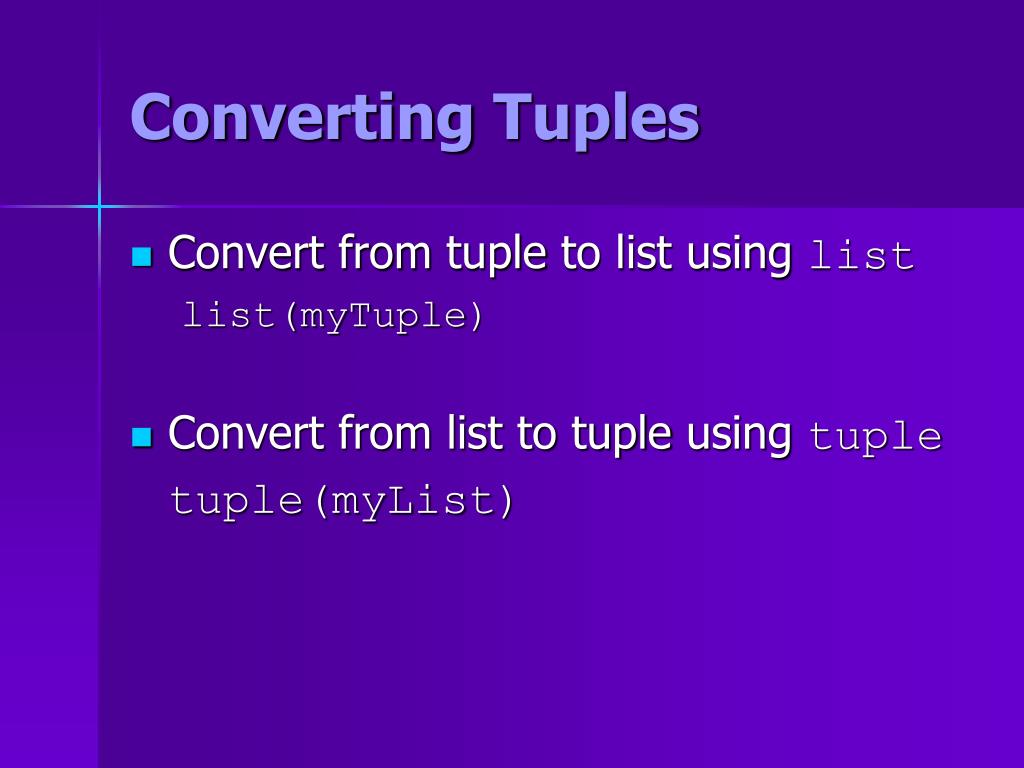 Converting Tuples

Convert from tuple to list using list
list(myTuple)

Convert from list to tuple using tuple
tuple(myList)